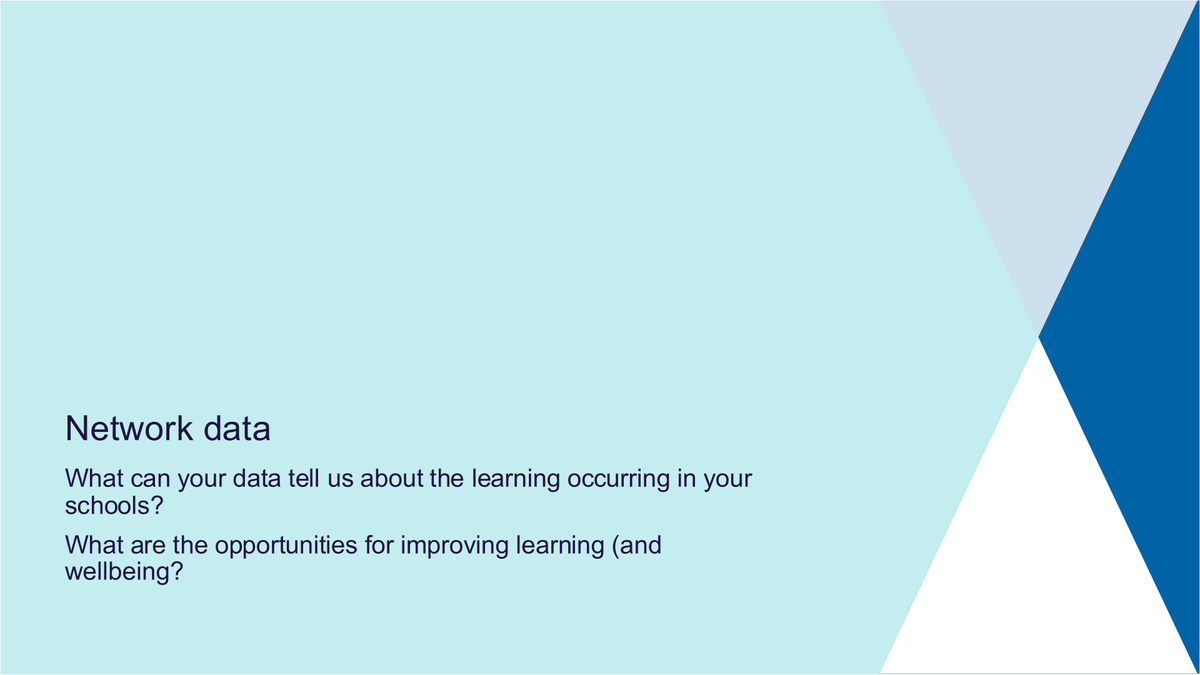 Network data

What can your data tell us about the learning occurring in your schools?

What are the opportunities for improving learning (and wellbeing?